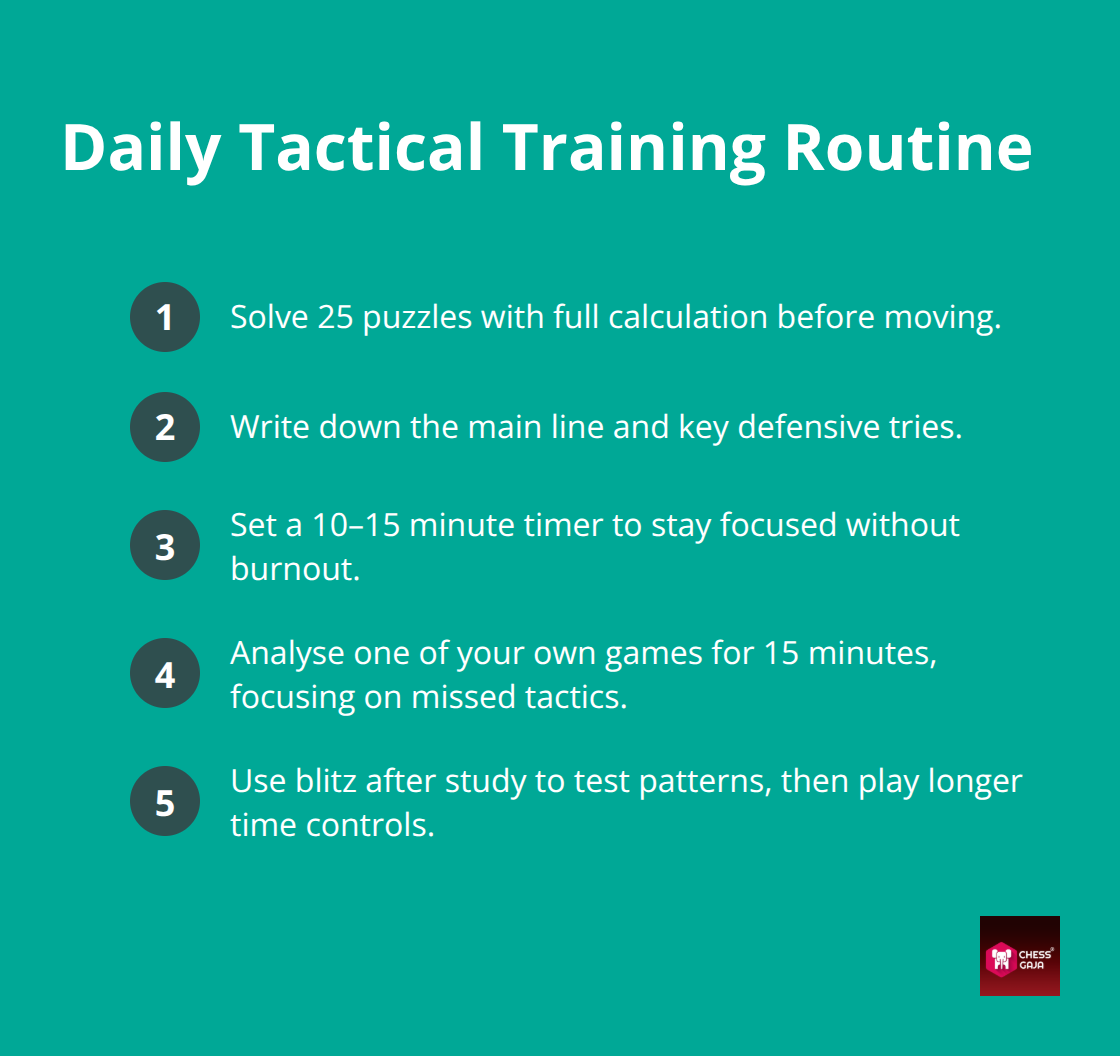 Daily Tactical Training Routine

1 Solve 25 puzzles with full calculation before moving.

2 Write down the main line and key defensive tries.

3 Set a 10–15 minute timer to stay focused without burnout.

4 Analyse one of your own games for 15 minutes, focusing on missed tactics.

5 Use blitz after study to test patterns, then play longer time controls.

CHESS® GAJA